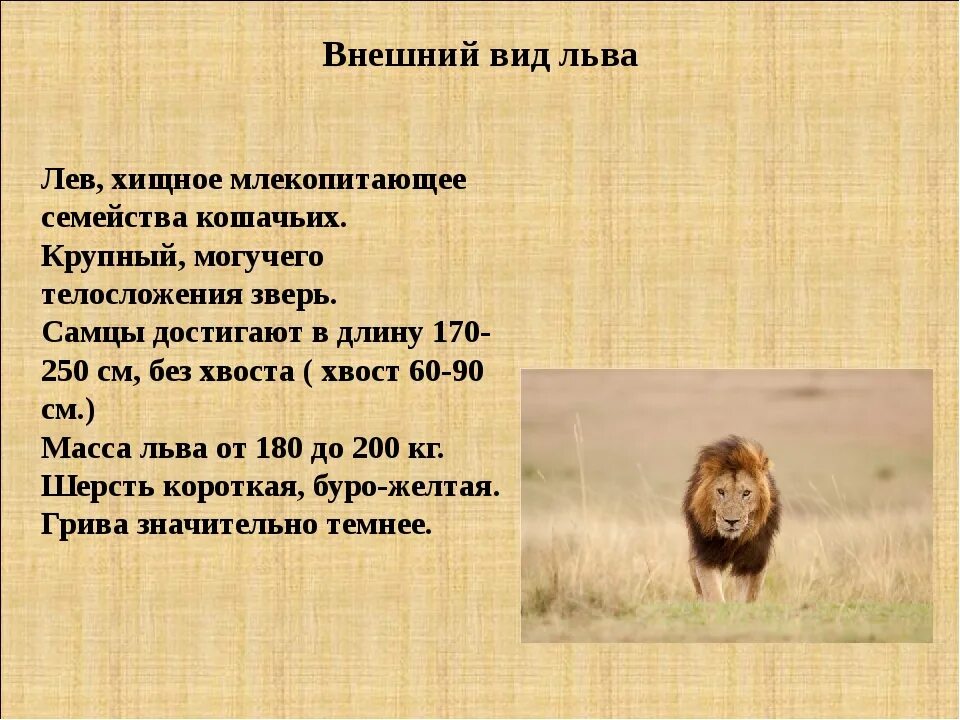 Внешний вид льва

Лев, хищное млекопитающее семейства кошачьих.
Крупный, могучего телосложения зверь.
Самцы достигают в длину 170-250 см, без хвоста ( хвост 60-90 см.)
Масса льва от 180 до 200 кг.
Шерсть короткая, буро-желтая.
Грива значительно темнее.